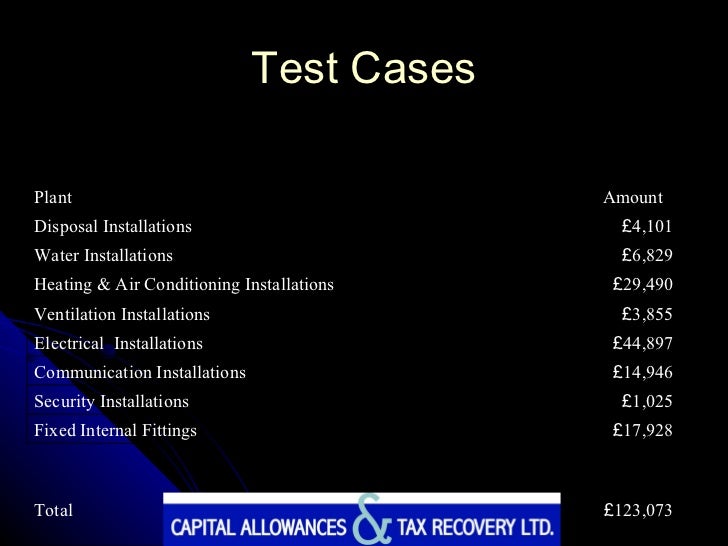 Test Cases

| Plant | Amount |
|---|---|
| Disposal Installations | £4,101 |
| Water Installations | £6,829 |
| Heating & Air Conditioning Installations | £29,490 |
| Ventilation Installations | £3,855 |
| Electrical Installations | £44,897 |
| Communication Installations | £14,946 |
| Security Installations | £1,025 |
| Fixed Internal Fittings | £17,928 |
| Total | £123,073 |

CAPITAL ALLOWANCES & TAX RECOVERY LTD.